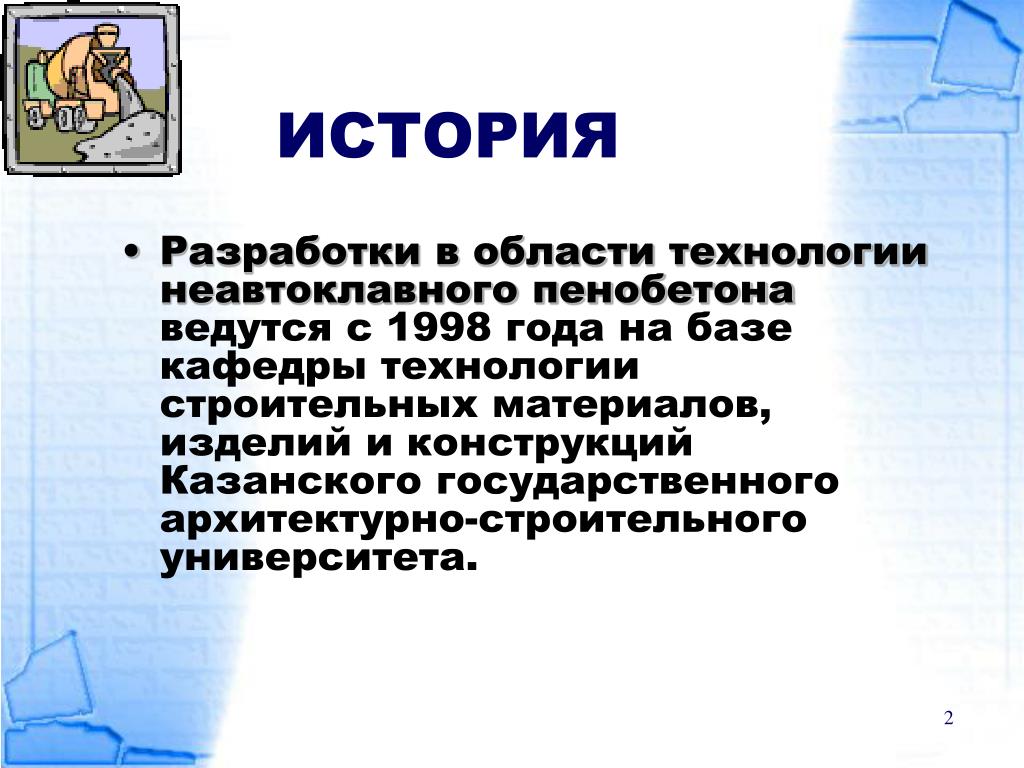 ИСТОРИЯ

• Разработки в области технологии неавтоклавного пенобетона ведутся с 1998 года на базе кафедры технологии строительных материалов, изделий и конструкций Казанского государственного архитектурно-строительного университета.

2